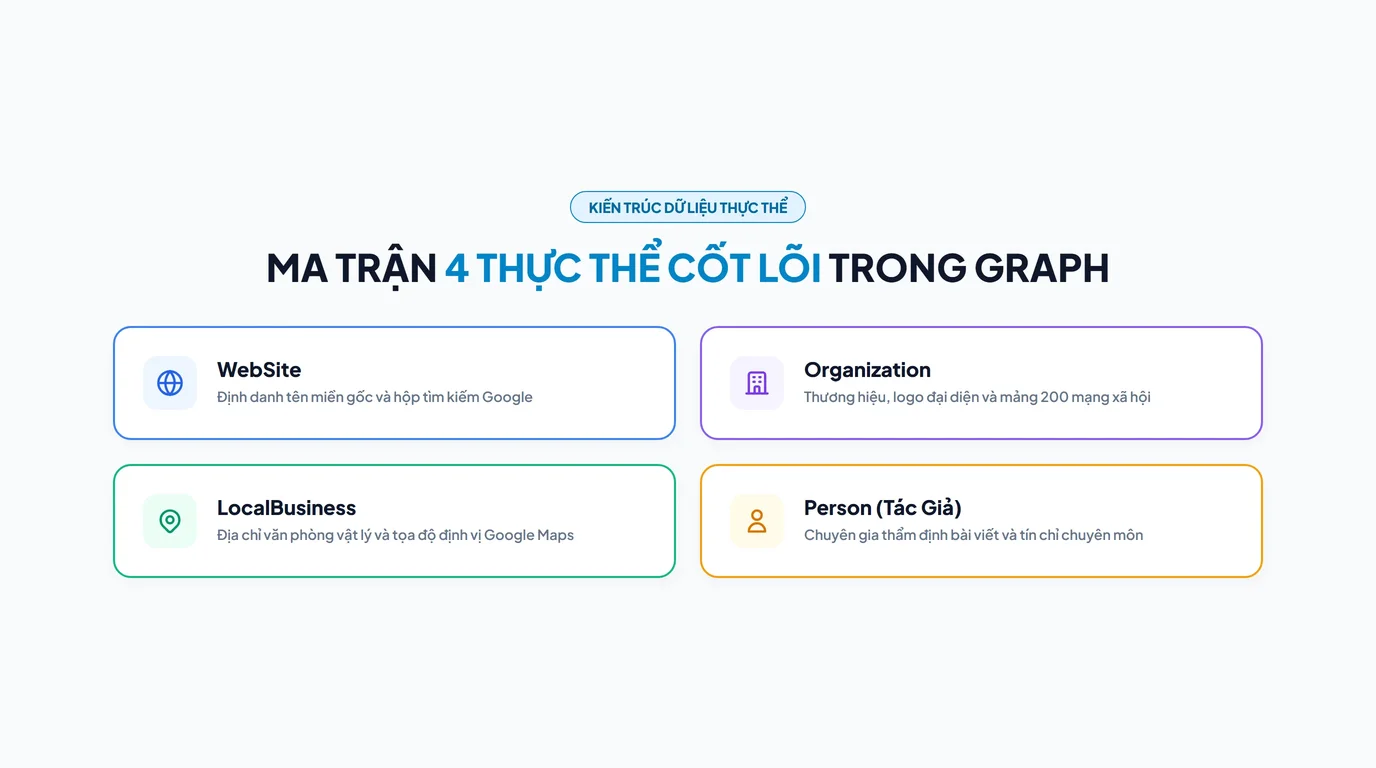 KIẾN TRÚC DỮ LIỆU THỰC THỂ

MA TRẬN 4 THỰC THỂ CỐT LÕI TRONG GRAPH

WebSite
Định danh tên miền gốc và hộp tìm kiếm Google

Organization
Thương hiệu, logo đại diện và mảng 200 mạng xã hội

LocalBusiness
Địa chỉ văn phòng vật lý và tọa độ định vị Google Maps

Person (Tác Giả)
Chuyên gia thẩm định bài viết và tín chỉ chuyên môn